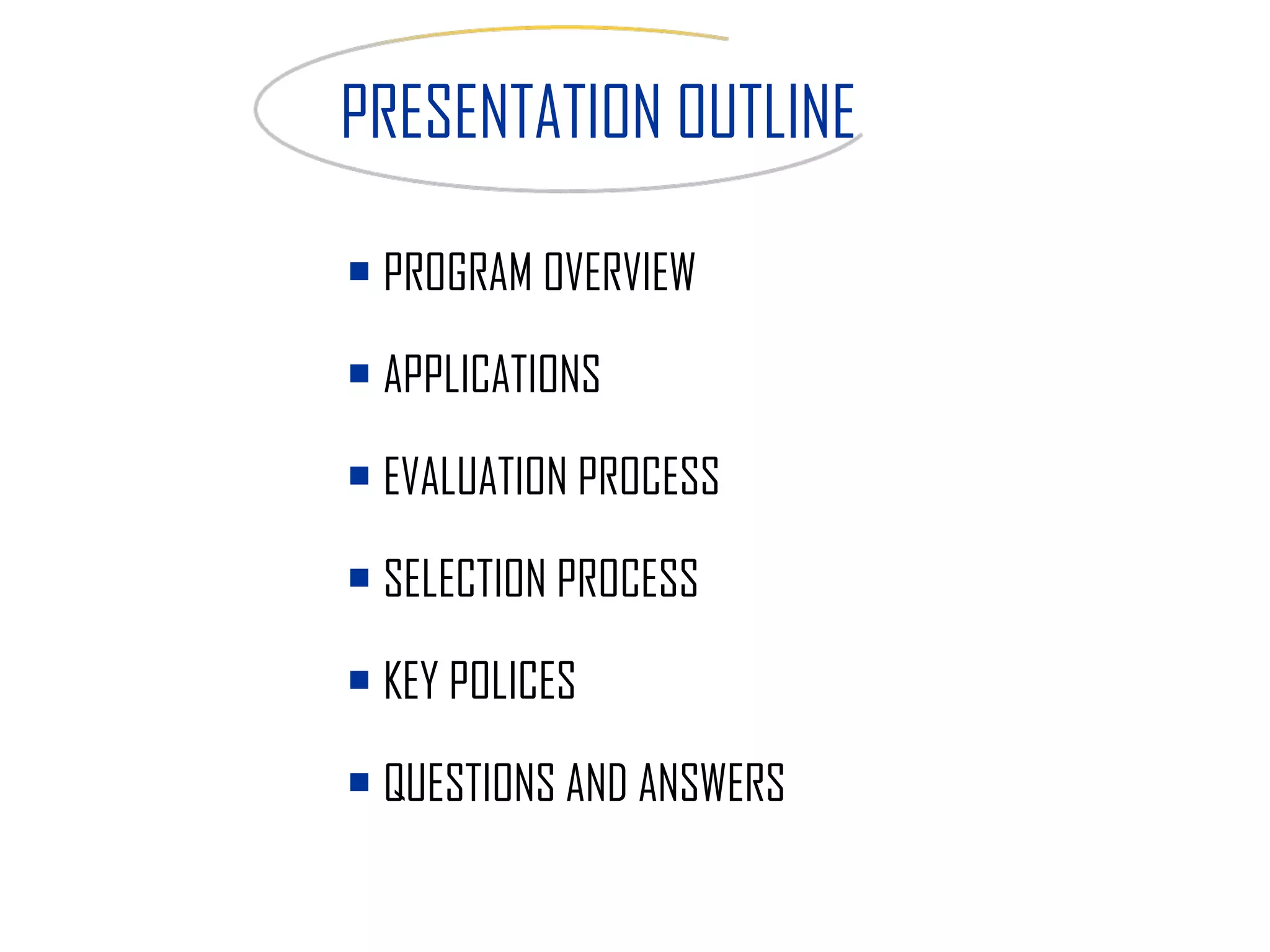 PRESENTATION OUTLINE

- PROGRAM OVERVIEW
- APPLICATIONS
- EVALUATION PROCESS
- SELECTION PROCESS
- KEY POLICES
- QUESTIONS AND ANSWERS